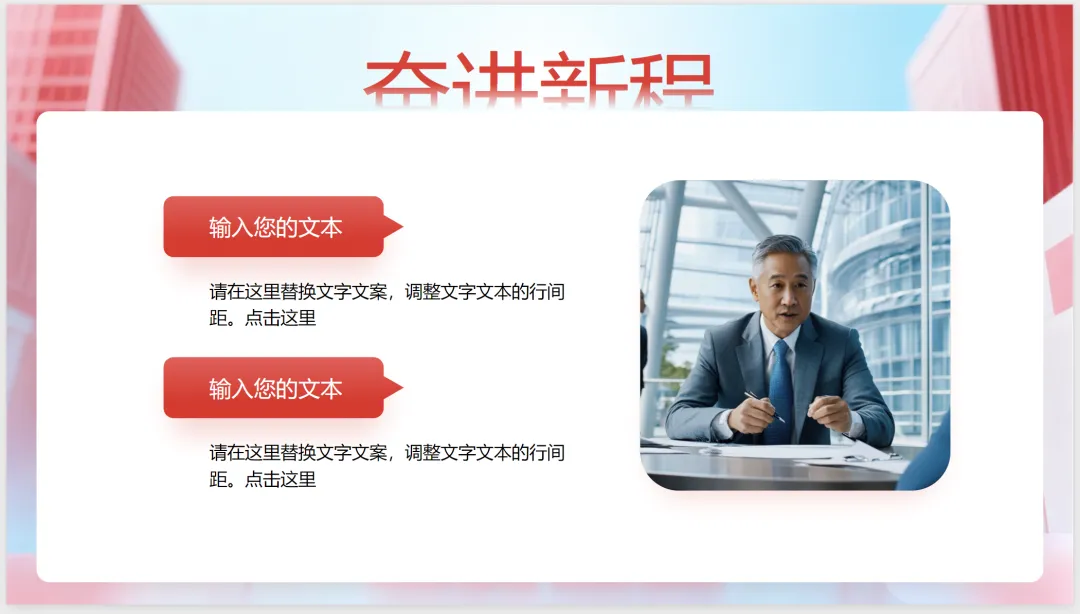 奋进新程

输入您的文本

请在这里替换文字文案，调整文字文本的行间距。点击这里

输入您的文本

请在这里替换文字文案，调整文字文本的行间距。点击这里